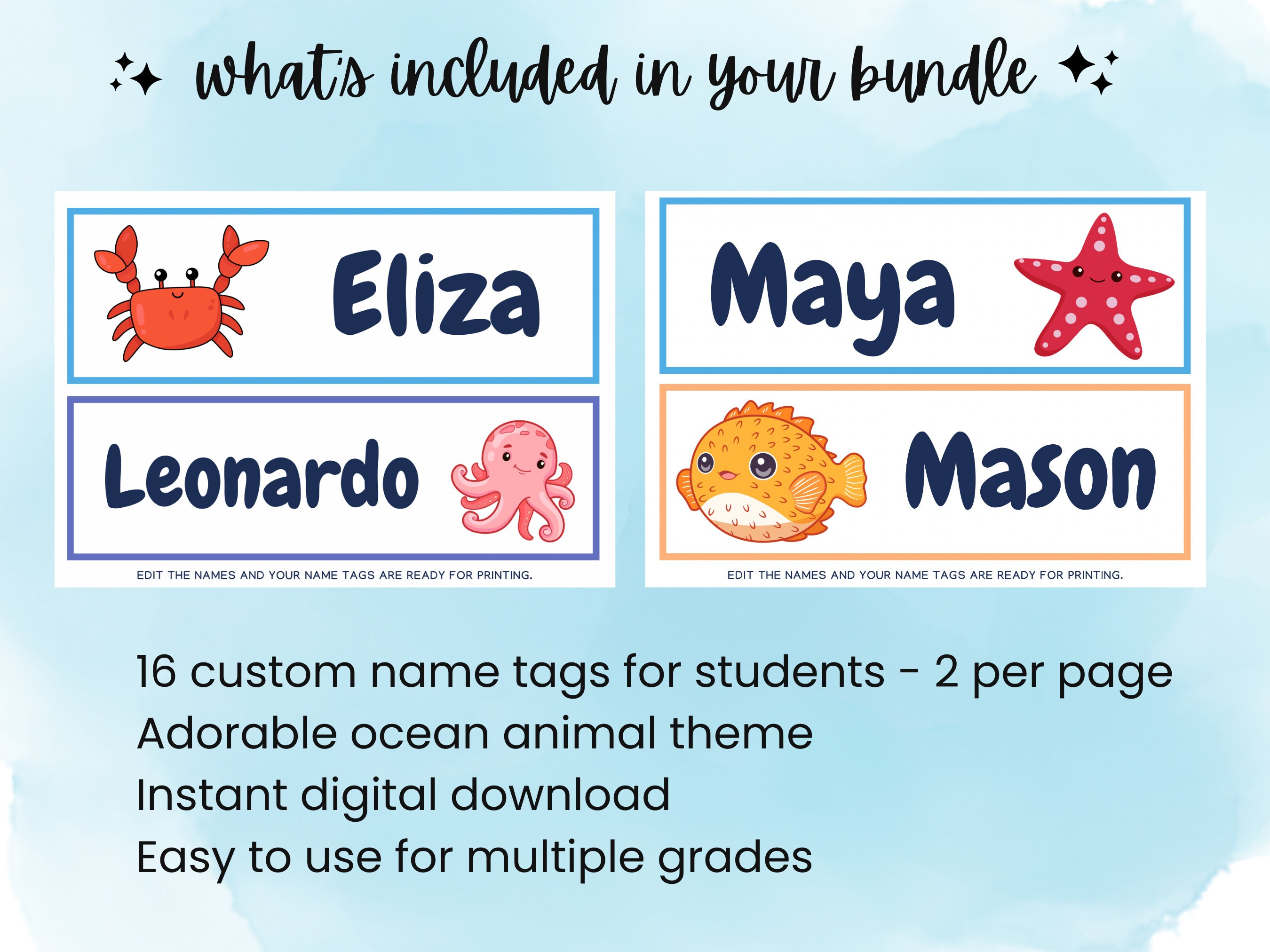 what's included in your bundle

Eliza

Leonardo

EDIT THE NAMES AND YOUR NAME TAGS ARE READY FOR PRINTING.

Maya

Mason

EDIT THE NAMES AND YOUR NAME TAGS ARE READY FOR PRINTING.

16 custom name tags for students - 2 per page
Adorable ocean animal theme
Instant digital download
Easy to use for multiple grades